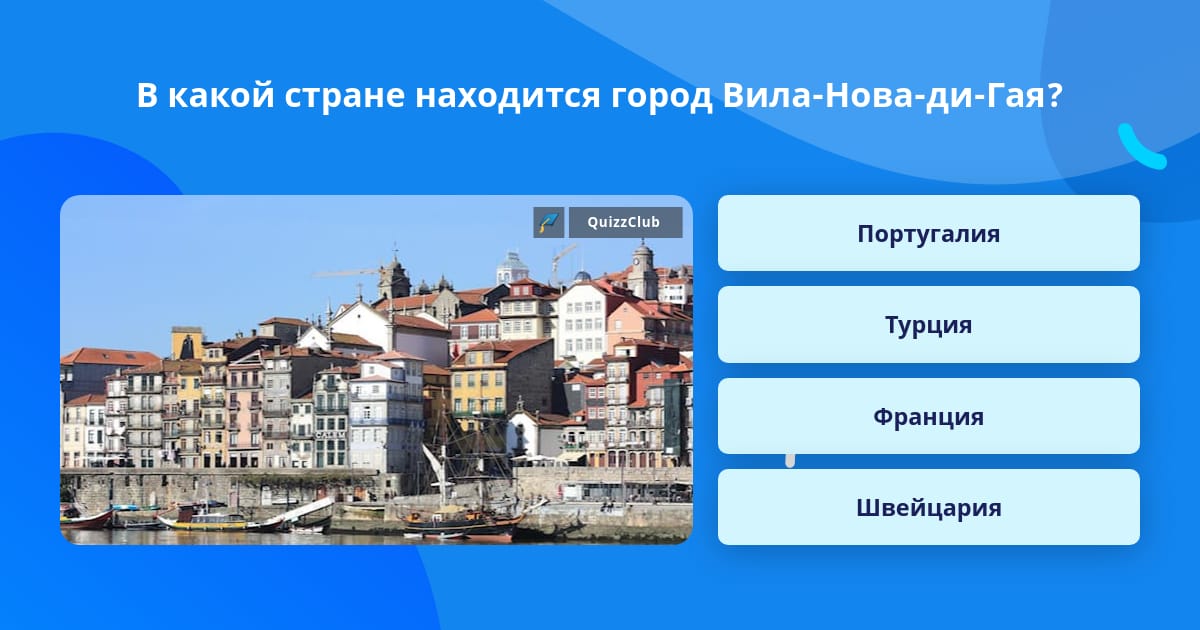 В какой стране находится город Вила-Нова-ди-Гая?

QuizzClub

Португалия

Турция

Франция

Швейцария